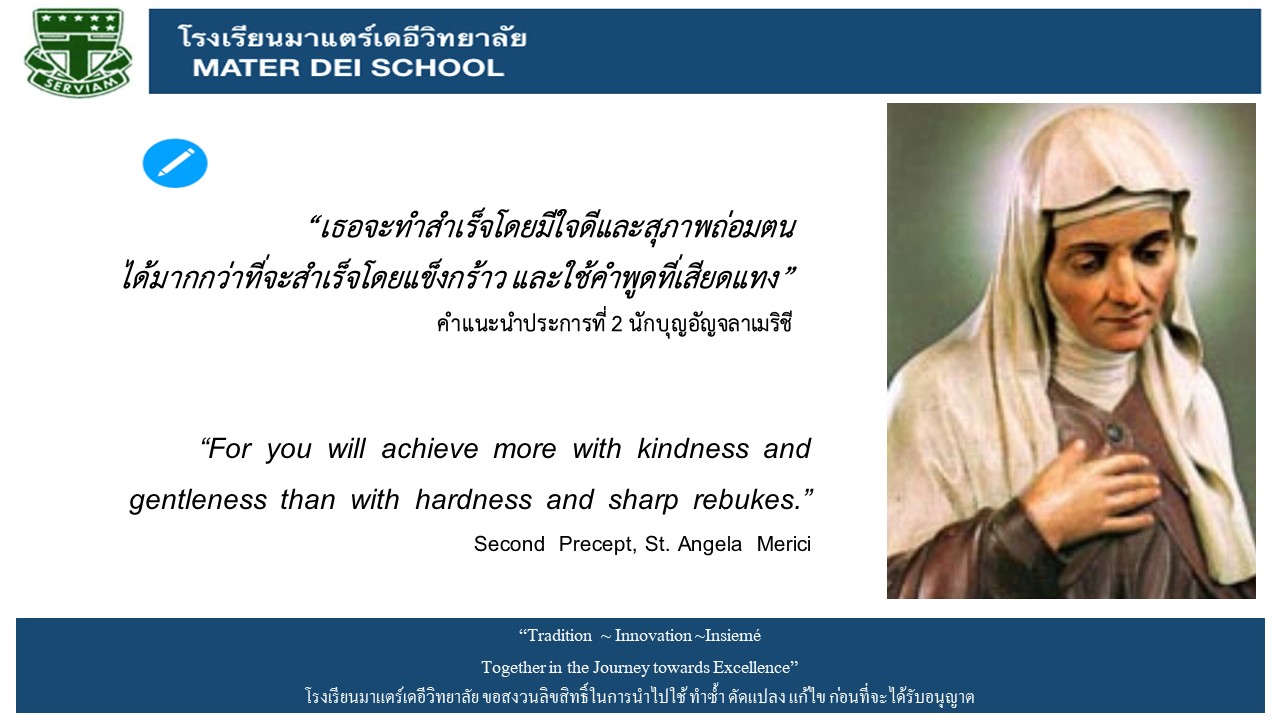 SERVIAM

โรงเรียนมาแตร์เดอีวิทยาลัย
MATER DEI SCHOOL

“เธอจะทำสำเร็จโดยมีใจดีและสุภาพถ่อมตน ได้มากกว่าที่จะสำเร็จโดยแข็งกร้าว และใช้คำพูดที่เสียดแทง”
คำแนะนำประการที่ 2 นักบุญอัญจลาเมริชี

“For you will achieve more with kindness and gentleness than with hardness and sharp rebukes.”
Second Precept, St. Angela Merici

“Tradition ~ Innovation ~Insiemé
Together in the Journey towards Excellence”
โรงเรียนมาแตร์เดอีวิทยาลัย ขอสงวนลิขสิทธิ์ในการนำไปใช้ ทำซ้ำ ดัดแปลง แก้ไข ก่อนที่จะได้รับอนุญาต